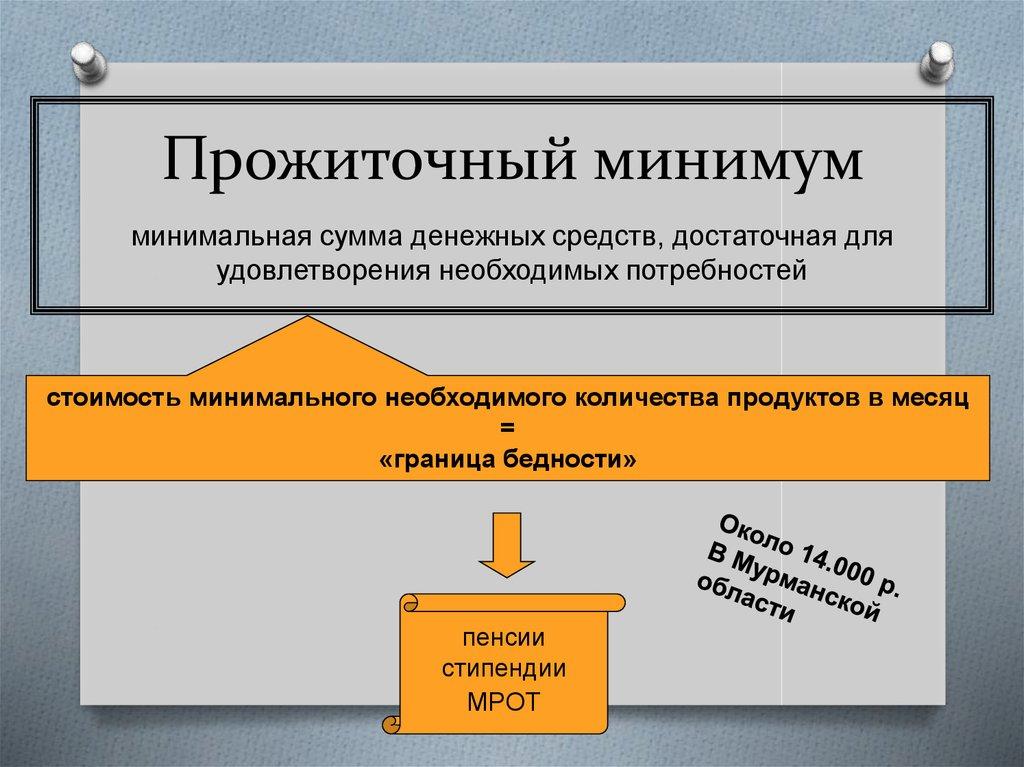 Прожиточный минимум

минимальная сумма денежных средств, достаточная для удовлетворения необходимых потребностей

стоимость минимального необходимого количества продуктов в месяц
=
«граница бедности»

Около 14.000 р.
В Мурманской области

пенсии
стипендии
МРОТ